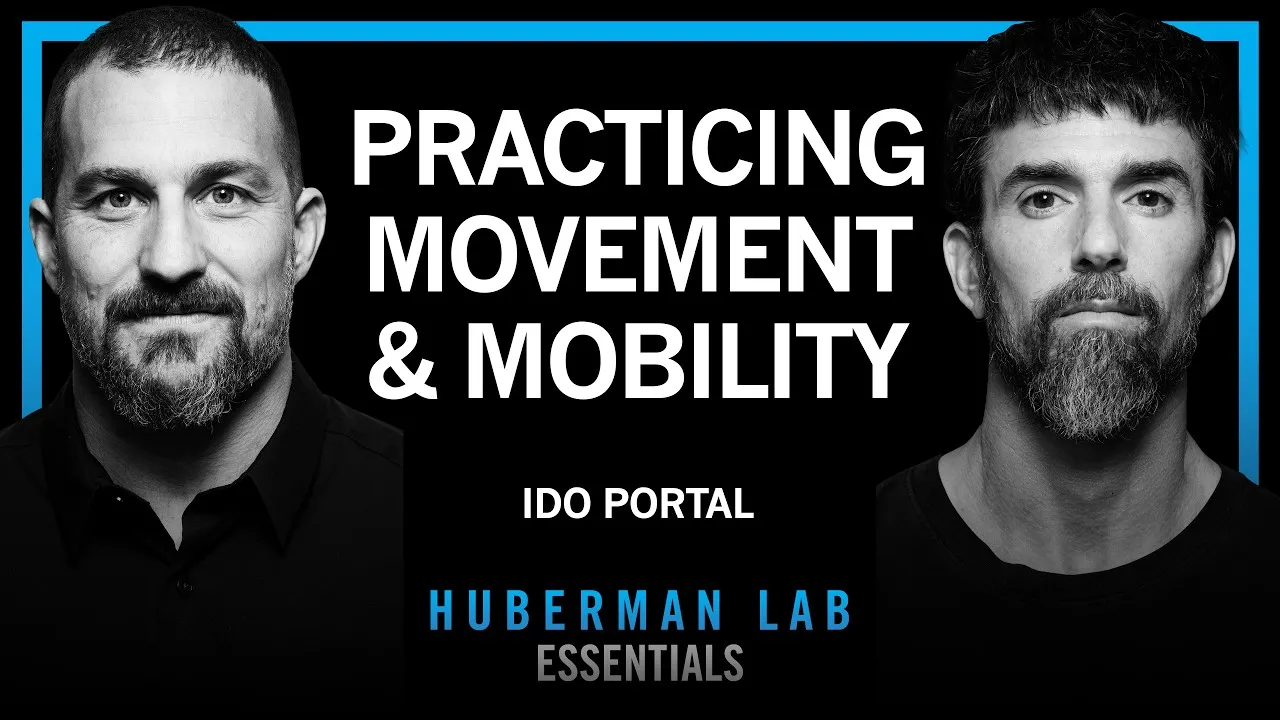 PRACTICING MOVEMENT & MOBILITY

IDO PORTAL

HUBERMAN LAB
ESSENTIALS